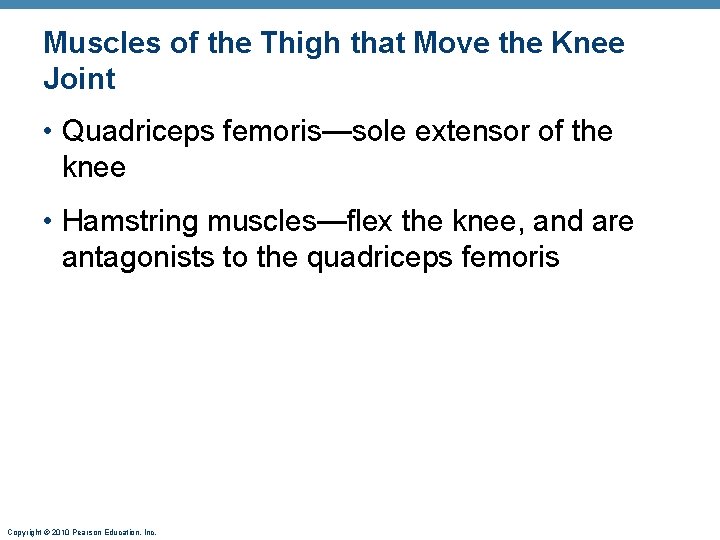 Muscles of the Thigh that Move the Knee Joint

• Quadriceps femoris—sole extensor of the knee

• Hamstring muscles—flex the knee, and are antagonists to the quadriceps femoris

Copyright © 2010 Pearson Education, Inc.